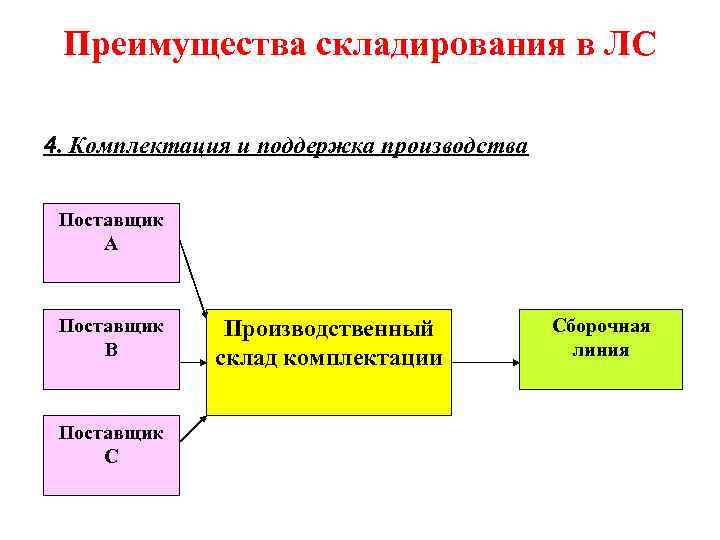 Преимущества складирования в ЛС

4. Комплектация и поддержка производства

Поставщик А

Поставщик В

Поставщик С

Производственный склад комплектации

Сборочная линия